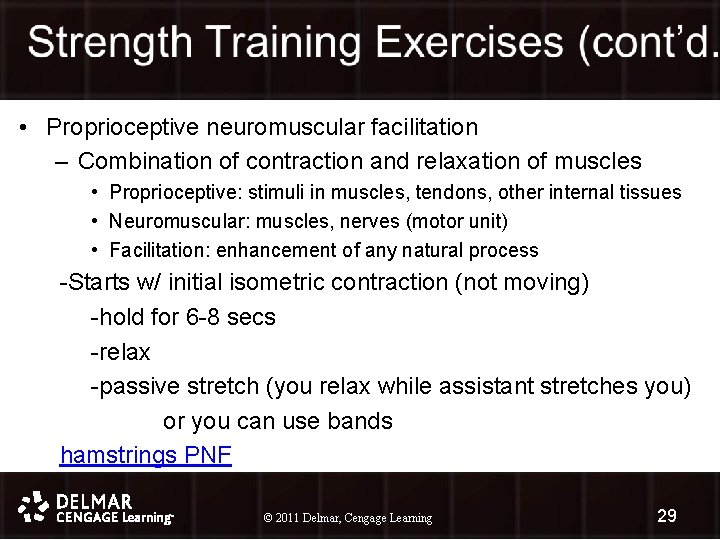 Strength Training Exercises (cont'd.

• Proprioceptive neuromuscular facilitation
– Combination of contraction and relaxation of muscles
• Proprioceptive: stimuli in muscles, tendons, other internal tissues
• Neuromuscular: muscles, nerves (motor unit)
• Facilitation: enhancement of any natural process
-Starts w/ initial isometric contraction (not moving)
-hold for 6-8 secs
-relax
-passive stretch (you relax while assistant stretches you) or you can use bands
hamstrings PNF

DELMAR CENGAGE Learning
© 2011 Delmar, Cengage Learning
29